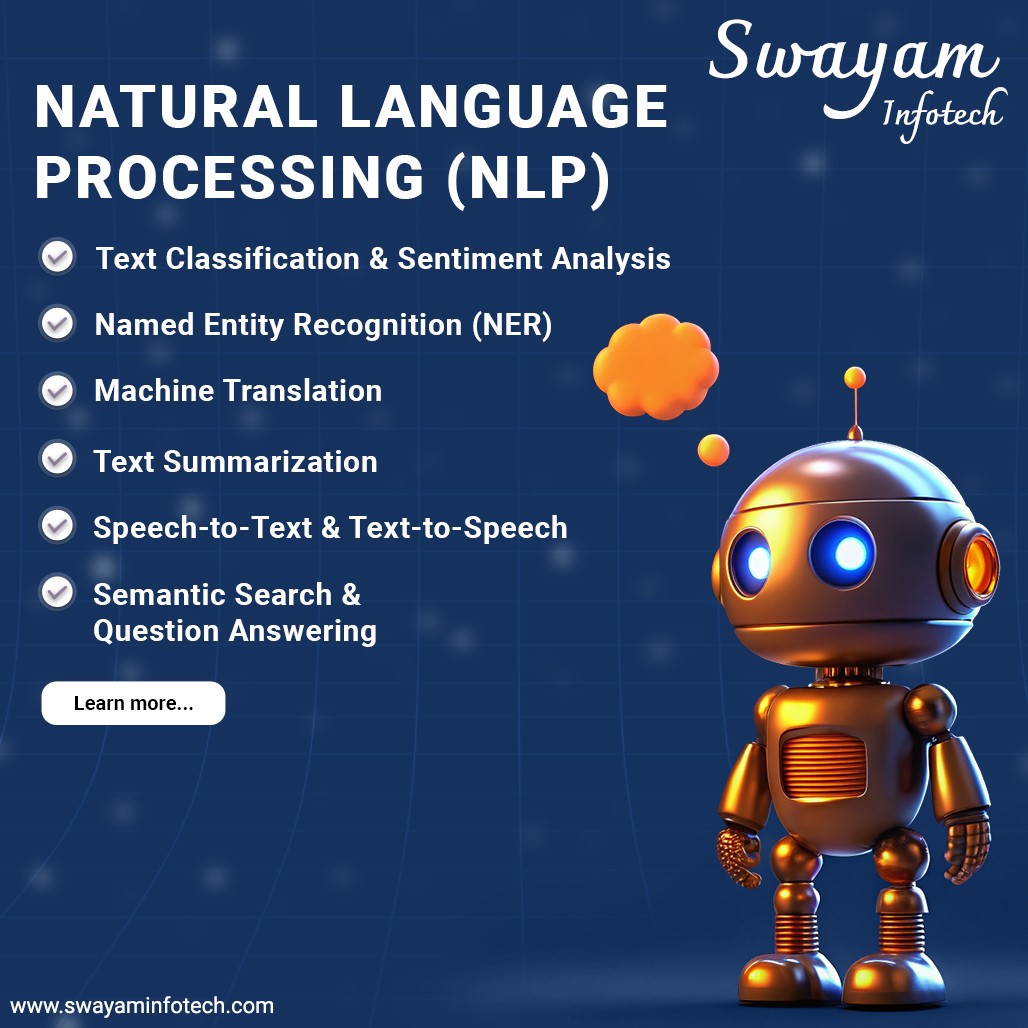 Swayam
Infotech

NATURAL LANGUAGE PROCESSING (NLP)

Text Classification & Sentiment Analysis

Named Entity Recognition (NER)

Machine Translation

Text Summarization

Speech-to-Text & Text-to-Speech

Semantic Search & Question Answering

Learn more...

www.swayaminfotech.com